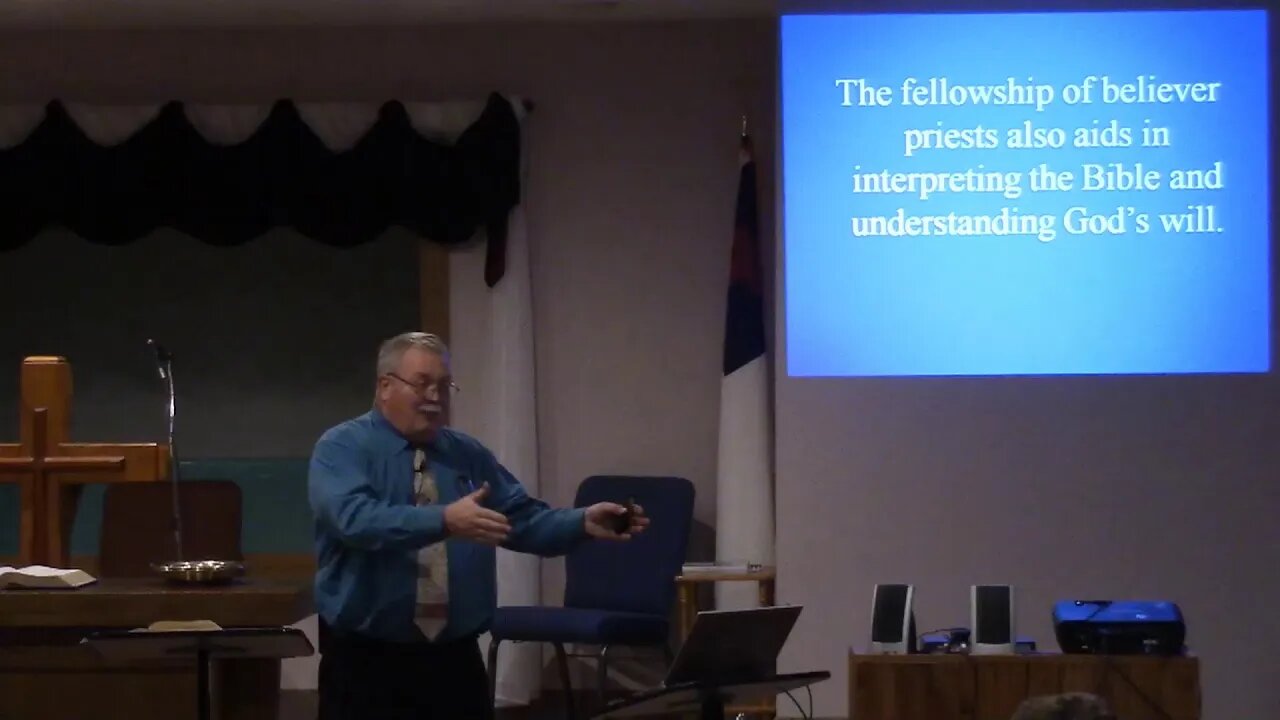 The fellowship of believer priests also aids in interpreting the Bible and understanding God's will.